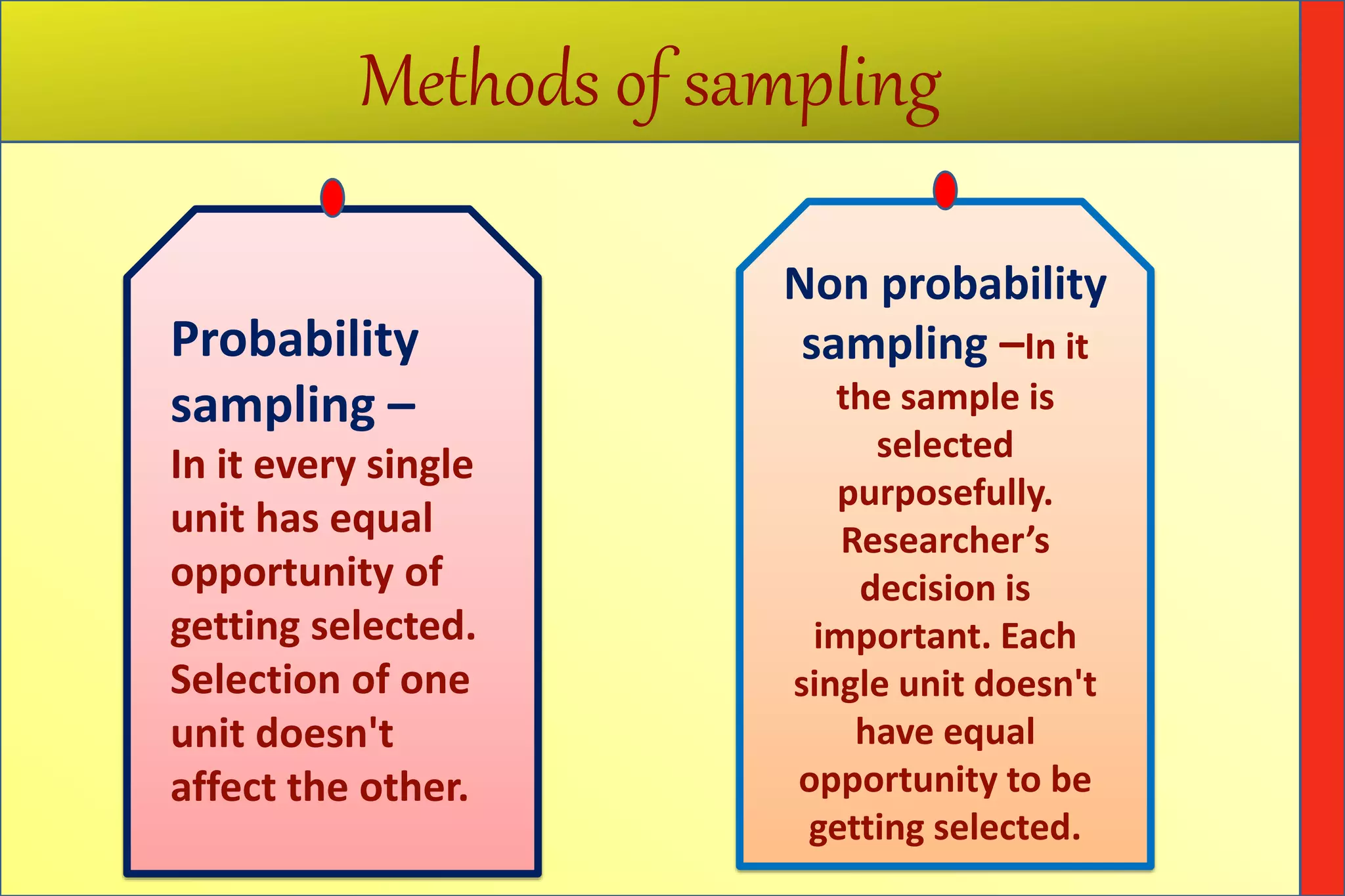 Methods of sampling

Probability sampling –
In it every single unit has equal opportunity of getting selected. Selection of one unit doesn't affect the other.

Non probability sampling –In it the sample is selected purposefully. Researcher's decision is important. Each single unit doesn't have equal opportunity to be getting selected.